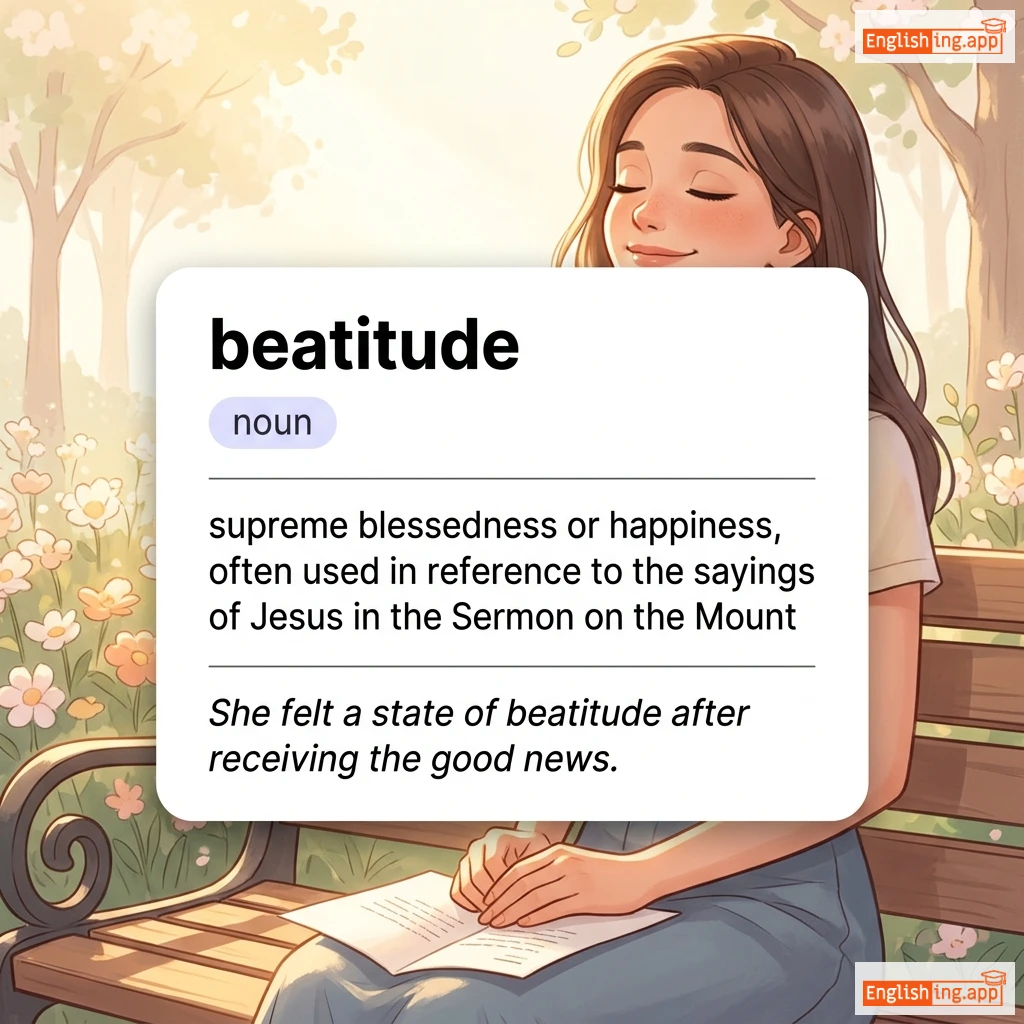 Englishing.app

beatitude

noun

supreme blessedness or happiness, often used in reference to the sayings of Jesus in the Sermon on the Mount

She felt a state of beatitude after receiving the good news.

Englishing.app